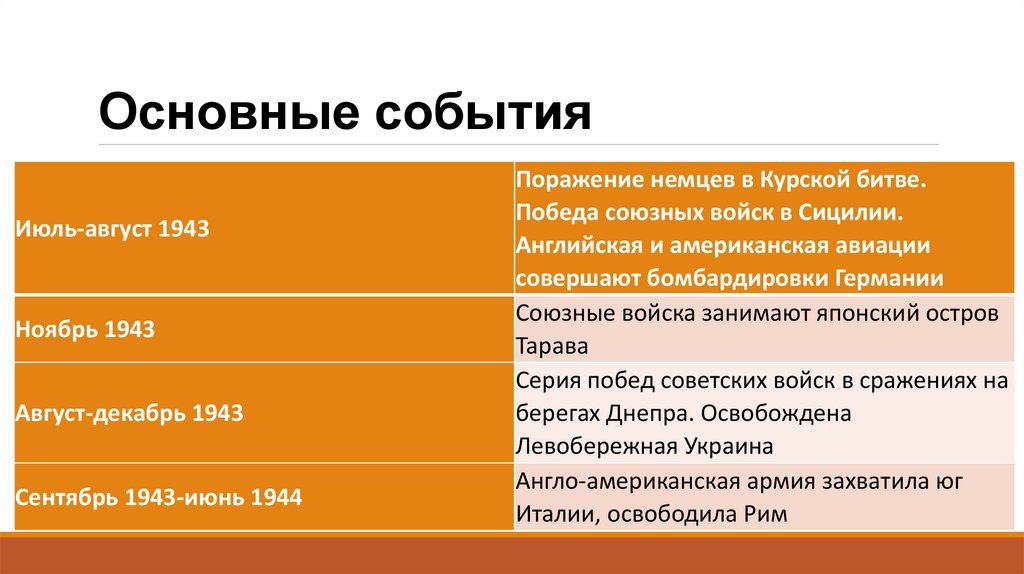 Основные события

| Июль-август 1943 | Поражение немцев в Курской битве. Победа союзных войск в Сицилии. Английская и американская авиации совершают бомбардировки Германии |
|---|---|
| Ноябрь 1943 | Союзные войска занимают японский остров Тарава |
| Август-декабрь 1943 | Серия побед советских войск в сражениях на берегах Днепра. Освобождена Левобережная Украина |
| Сентябрь 1943-июнь 1944 | Англо-американская армия захватила юг Италии, освободила Рим |